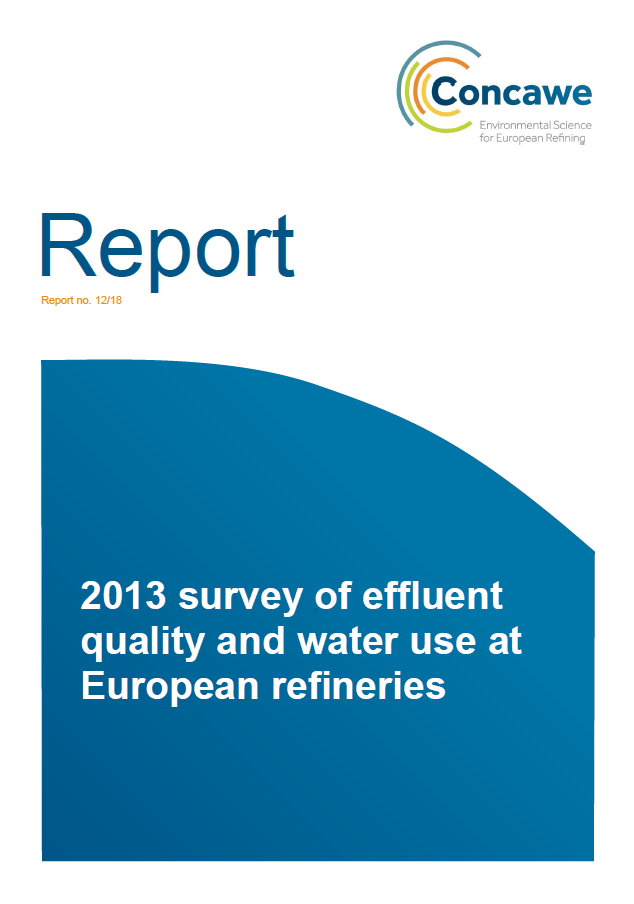 Concawe
Environmental Science for European Refining

Report

Report no. 12/18

2013 survey of effluent quality and water use at European refineries